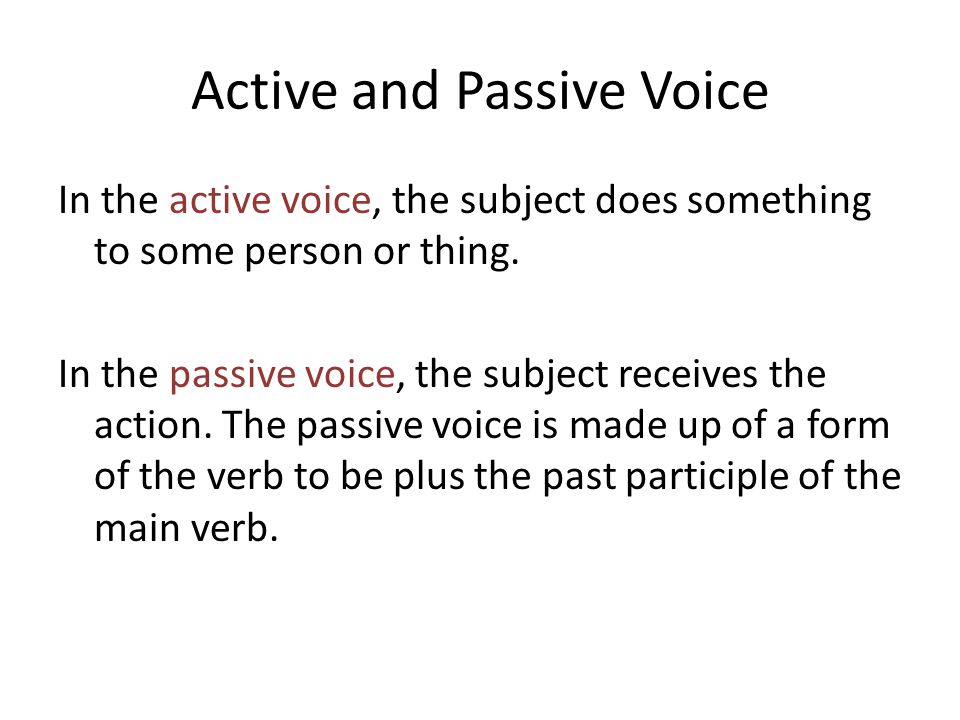 Active and Passive Voice

In the active voice, the subject does something to some person or thing.

In the passive voice, the subject receives the action. The passive voice is made up of a form of the verb to be plus the past participle of the main verb.